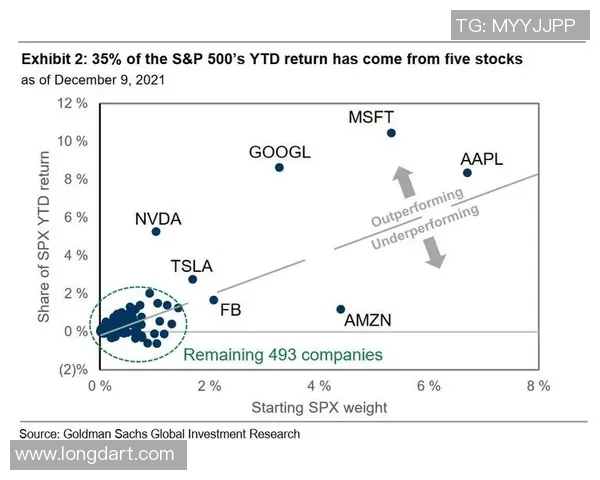 TG: MYYJJPP

Exhibit 2: 35% of the S&P 500's YTD return has come from five stocks
as of December 9, 2021

Share of SPX YTD return

12 %
10 %
8 %
6 %
4 %
2 %
0 %
(2)%

MSFT
GOOGL
AAPL
NVDA
TSLA
FB
AMZN
Outperforming
Underperforming
Remaining 493 companies

0 %
2 %
4 %
6 %
8 %

Starting SPX weight

Source: Goldman Sachs Global Investment Research

www.longdart.com